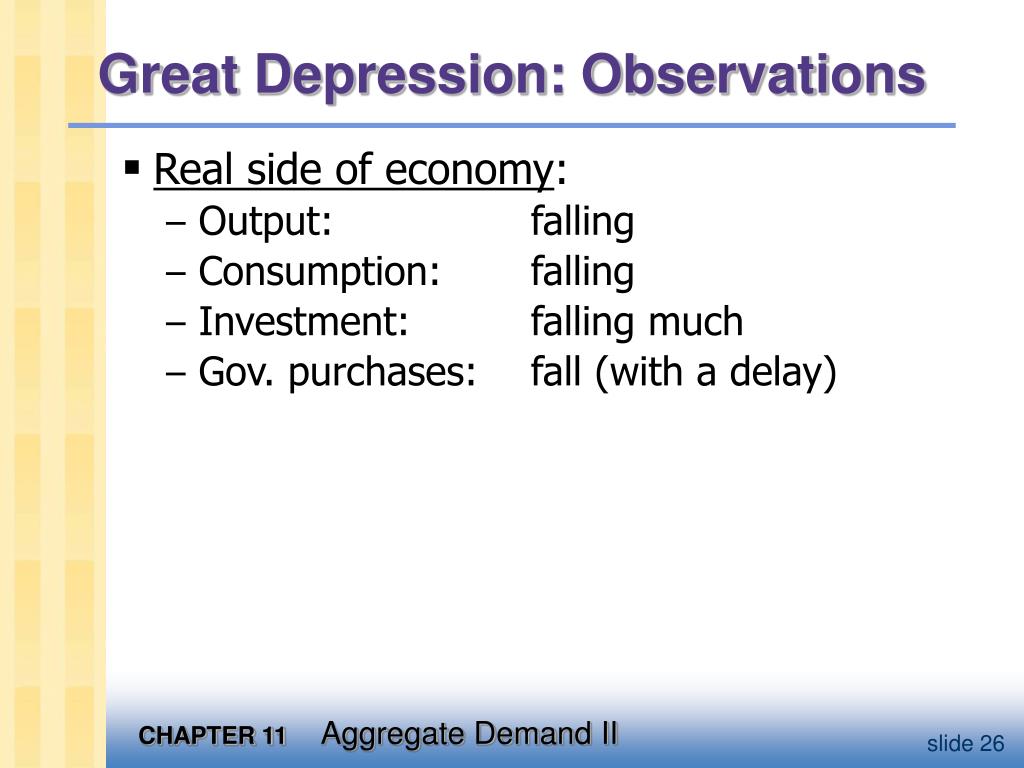 Great Depression: Observations

▪ Real side of economy:
– Output: falling
– Consumption: falling
– Investment: falling much
– Gov. purchases: fall (with a delay)

CHAPTER 11 Aggregate Demand II

slide 26